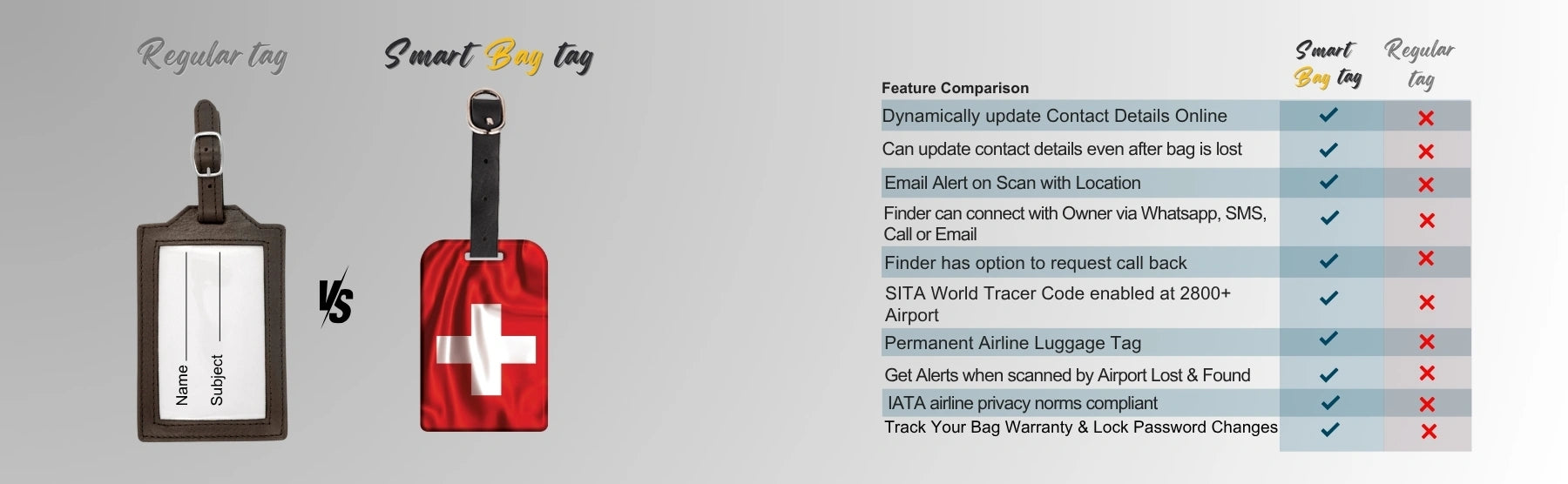 Regular tag

Smart Bag tag

Name
Subject

VS

| Feature Comparison | Smart Bag tag | Regular tag |
|---|---|---|
| Dynamically update Contact Details Online | ✓ | ✗ |
| Can update contact details even after bag is lost | ✓ | ✗ |
| Email Alert on Scan with Location | ✓ | ✗ |
| Finder can connect with Owner via Whatsapp, SMS, Call or Email | ✓ | ✗ |
| Finder has option to request call back | ✓ | ✗ |
| SITA World Tracer Code enabled at 2800+ Airport | ✓ | ✗ |
| Permanent Airline Luggage Tag | ✓ | ✗ |
| Get Alerts when scanned by Airport Lost & Found | ✓ | ✗ |
| IATA airline privacy norms compliant | ✓ | ✗ |
| Track Your Bag Warranty & Lock Password Changes | ✓ | ✗ |